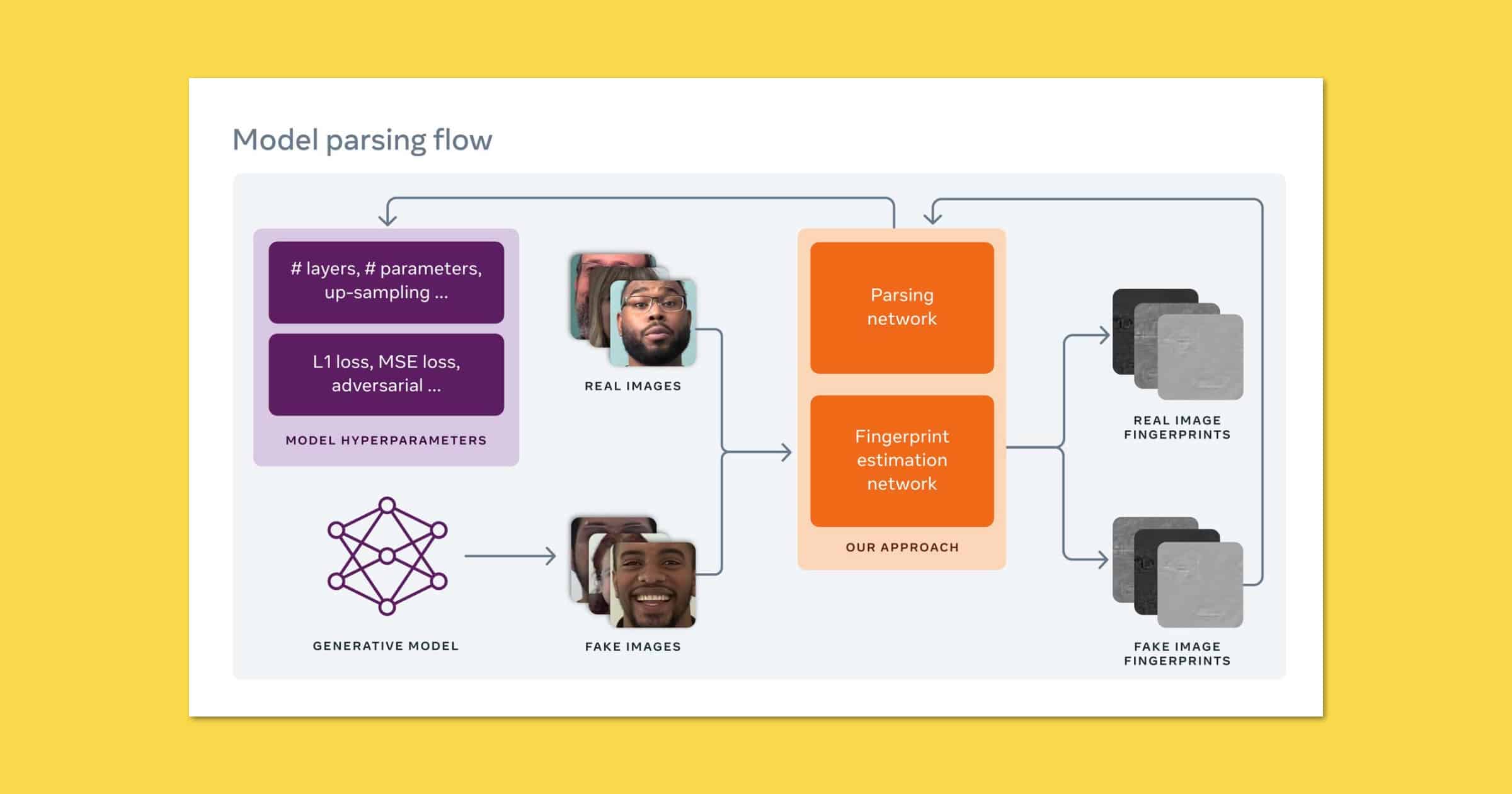 Model parsing flow

# layers, # parameters, up-sampling ...

L1 loss, MSE loss, adversarial ...

MODEL HYPERPARAMETERS

GENERATIVE MODEL

REAL IMAGES

FAKE IMAGES

Parsing network

Fingerprint estimation network

OUR APPROACH

REAL IMAGE FINGERPRINTS

FAKE IMAGE FINGERPRINTS